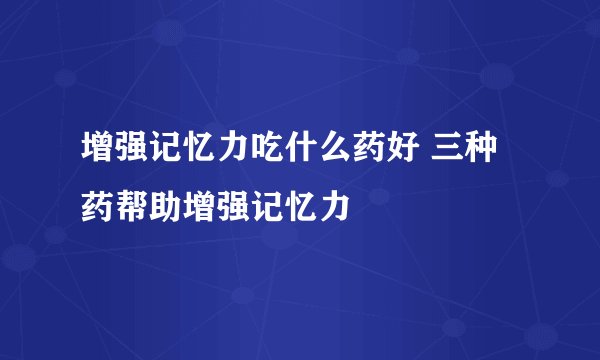 增强记忆力吃什么药好 三种药帮助增强记忆力